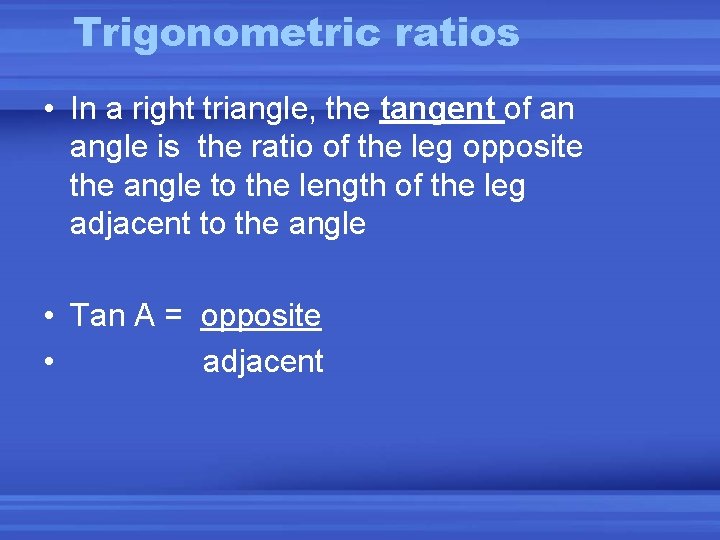 Trigonometric ratios

• In a right triangle, the tangent of an angle is the ratio of the leg opposite the angle to the length of the leg adjacent to the angle

• Tan A = opposite
• adjacent